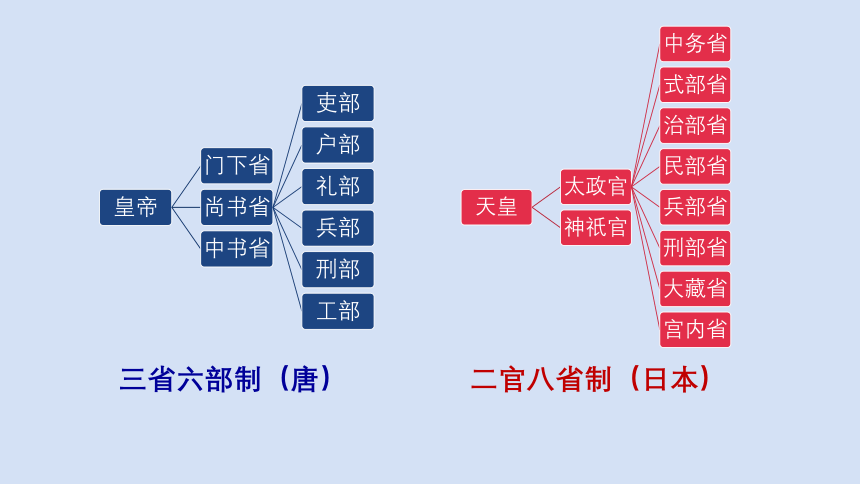 皇帝

门下省
尚书省
中书省

吏部
户部
礼部
兵部
刑部
工部

三省六部制（唐）

天皇

太政官
神祇官

中务省
式部省
治部省
民部省
兵部省
刑部省
大藏省
宫内省

二官八省制（日本）